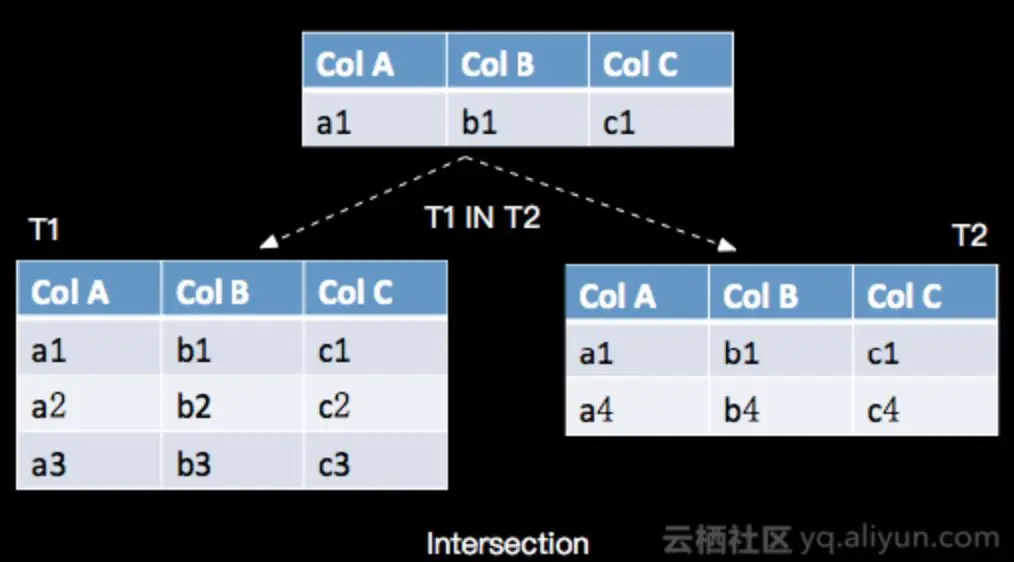 | Col A | Col B | Col C |
|---|---|---|
| a1 | b1 | c1 |

T1 IN T2

T1

| Col A | Col B | Col C |
|---|---|---|
| a1 | b1 | c1 |
| a2 | b2 | c2 |
| a3 | b3 | c3 |

T2

| Col A | Col B | Col C |
|---|---|---|
| a1 | b1 | c1 |
| a4 | b4 | c4 |

Intersection

云栖社区 yq.aliyun.com